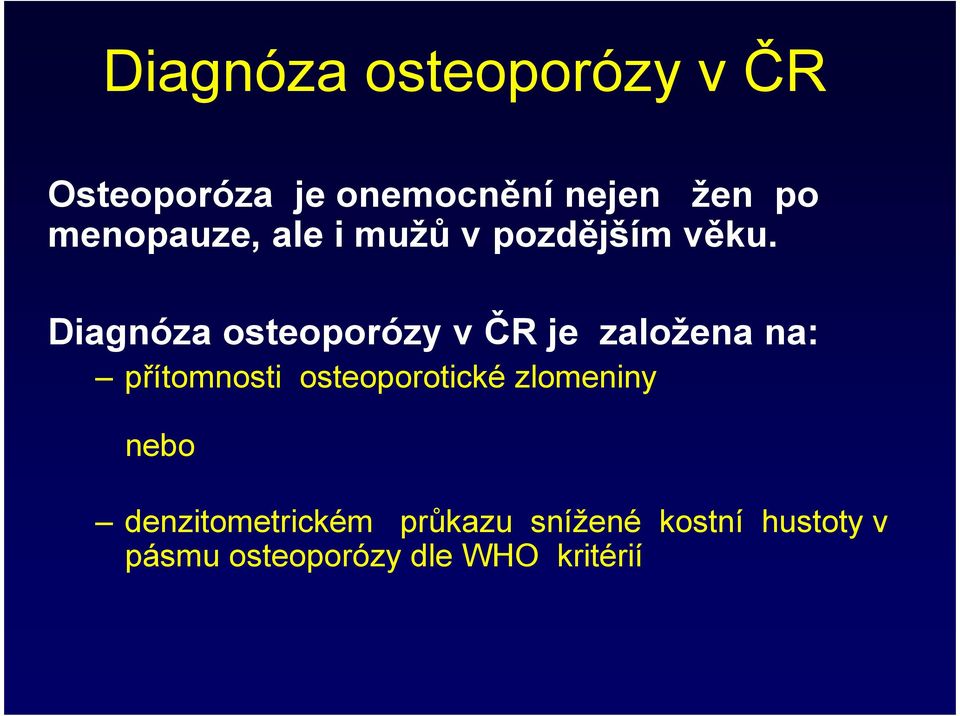 Diagnóza osteoporózy v ČR

Osteoporóza je onemocnění nejen žen po menopauze, ale i mužů v pozdějším věku.

Diagnóza osteoporózy v ČR je založena na:

– přítomnosti osteoporotické zlomeniny

nebo

– denzitometrickém průkazu snížené kostní hustoty v pásmu osteoporózy dle WHO kritérií